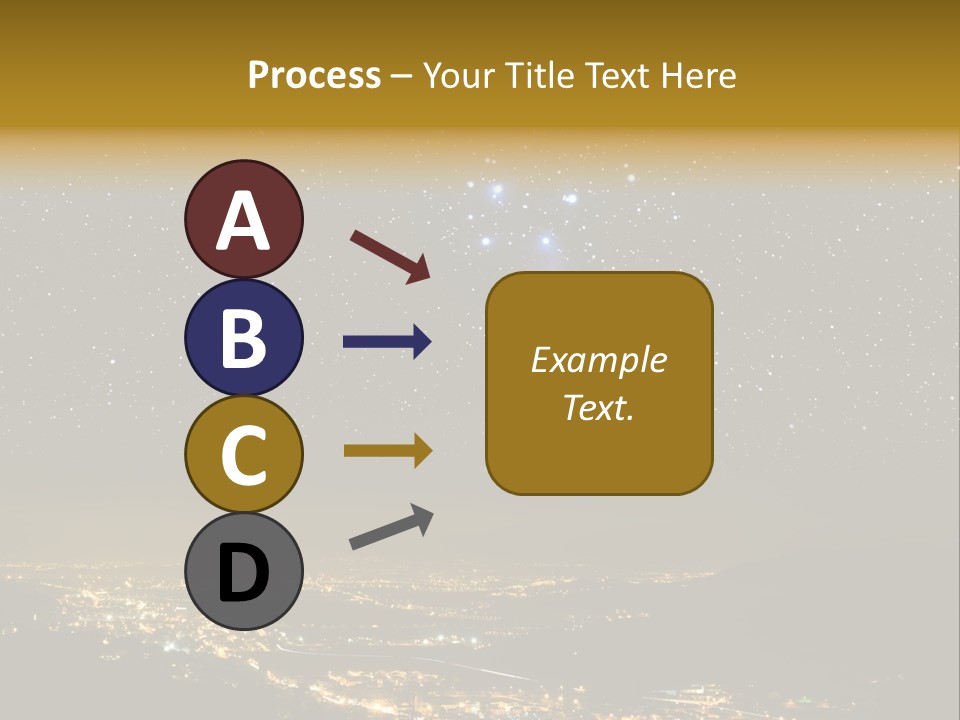 Process – Your Title Text Here

A

B

C

D

Example Text.